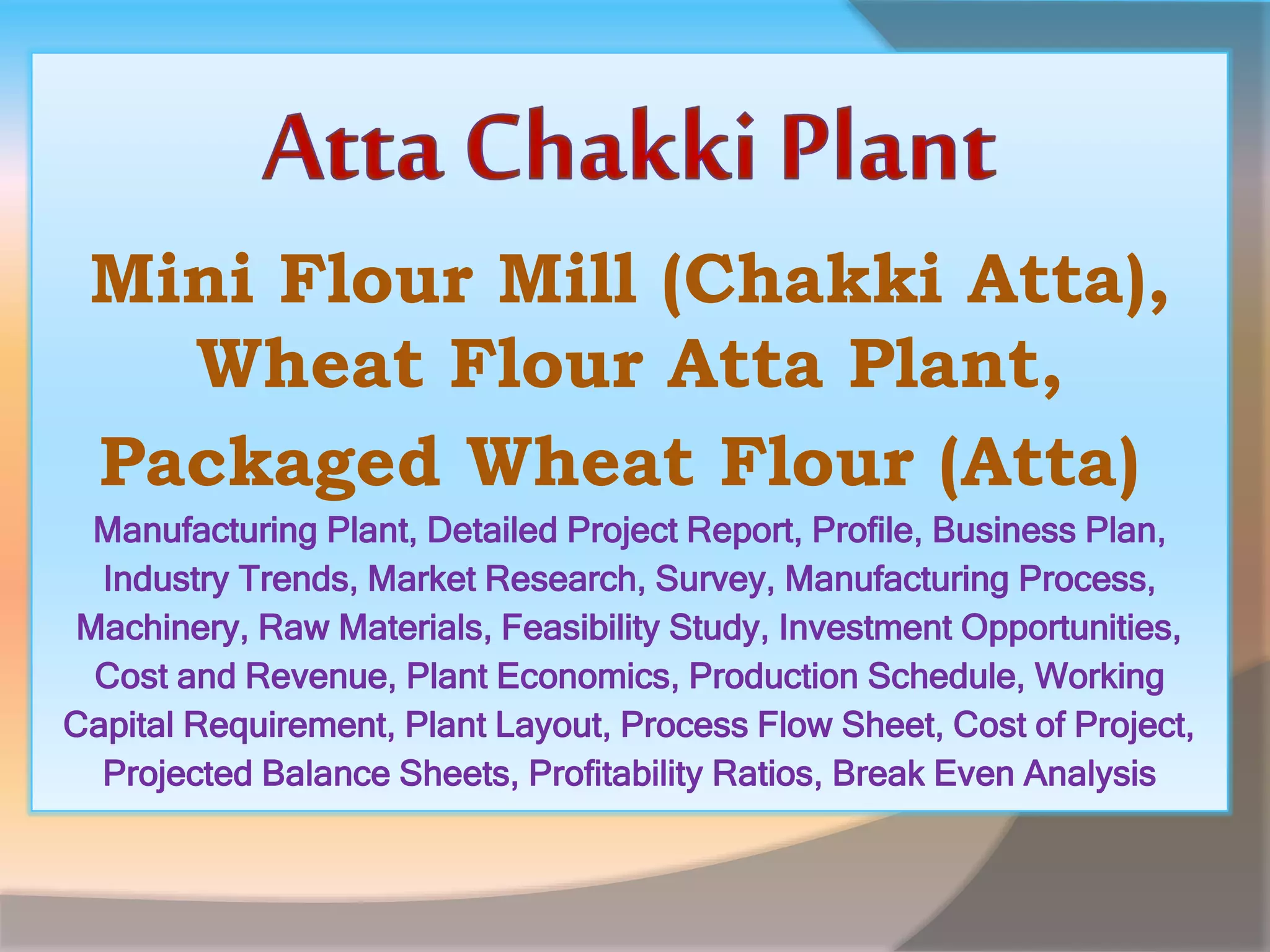 Atta Chakki Plant

Mini Flour Mill (Chakki Atta), Wheat Flour Atta Plant, Packaged Wheat Flour (Atta)

Manufacturing Plant, Detailed Project Report, Profile, Business Plan, Industry Trends, Market Research, Survey, Manufacturing Process, Machinery, Raw Materials, Feasibility Study, Investment Opportunities, Cost and Revenue, Plant Economics, Production Schedule, Working Capital Requirement, Plant Layout, Process Flow Sheet, Cost of Project, Projected Balance Sheets, Profitability Ratios, Break Even Analysis